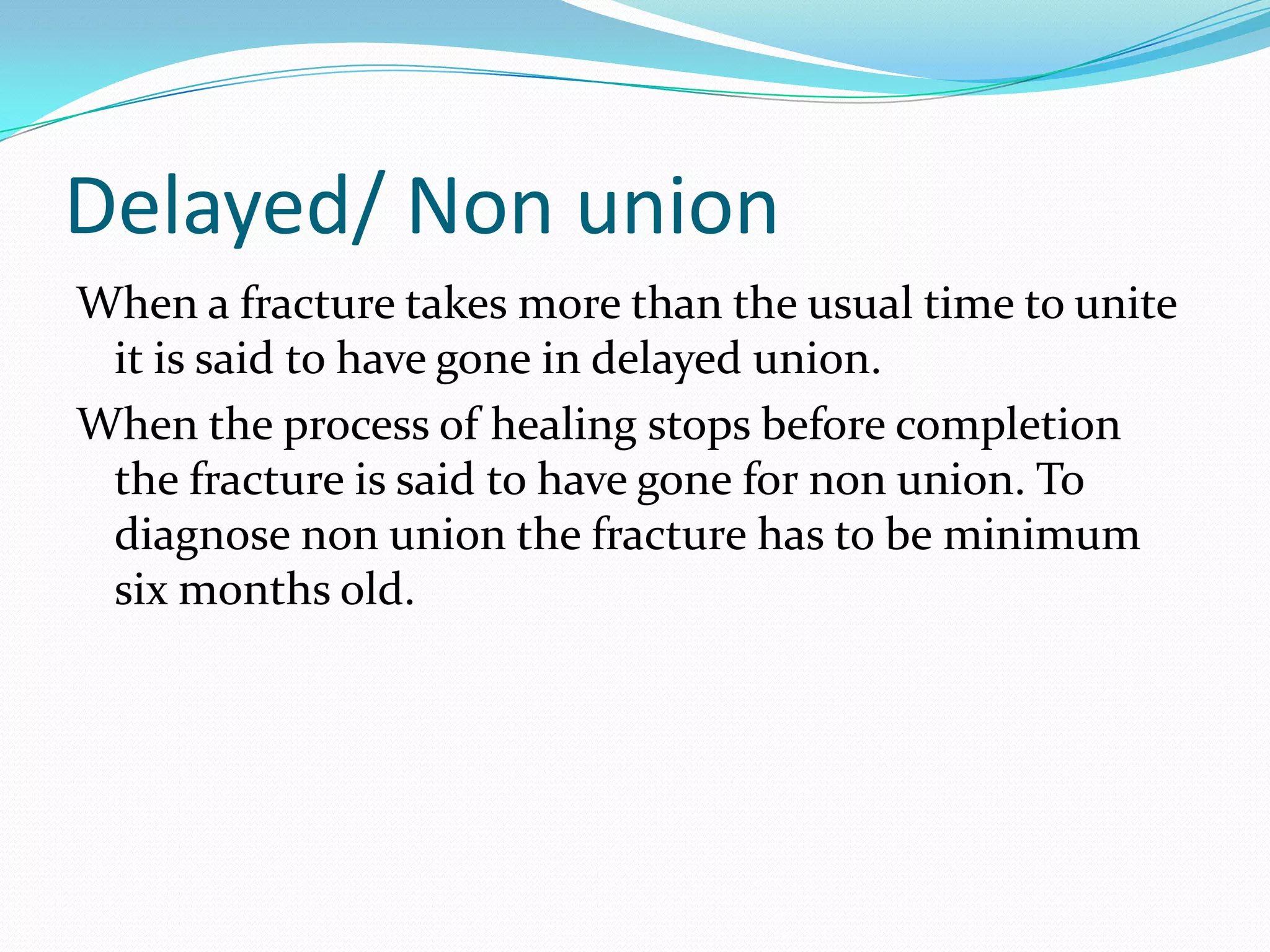 Delayed/ Non union

When a fracture takes more than the usual time to unite it is said to have gone in delayed union.

When the process of healing stops before completion the fracture is said to have gone for non union. To diagnose non union the fracture has to be minimum six months old.